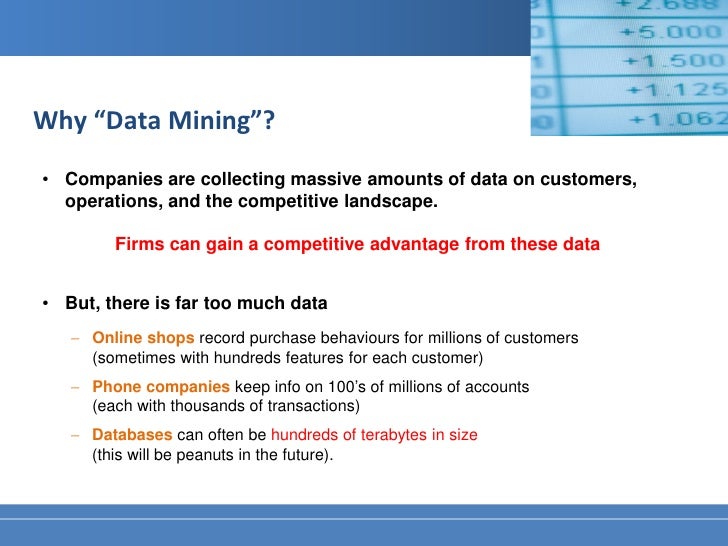 +2.688
+5.000
+1.500
+1.125
+1.062

Why “Data Mining”?

• Companies are collecting massive amounts of data on customers, operations, and the competitive landscape.

Firms can gain a competitive advantage from these data

• But, there is far too much data

– Online shops record purchase behaviours for millions of customers (sometimes with hundreds features for each customer)

– Phone companies keep info on 100’s of millions of accounts (each with thousands of transactions)

– Databases can often be hundreds of terabytes in size (this will be peanuts in the future).